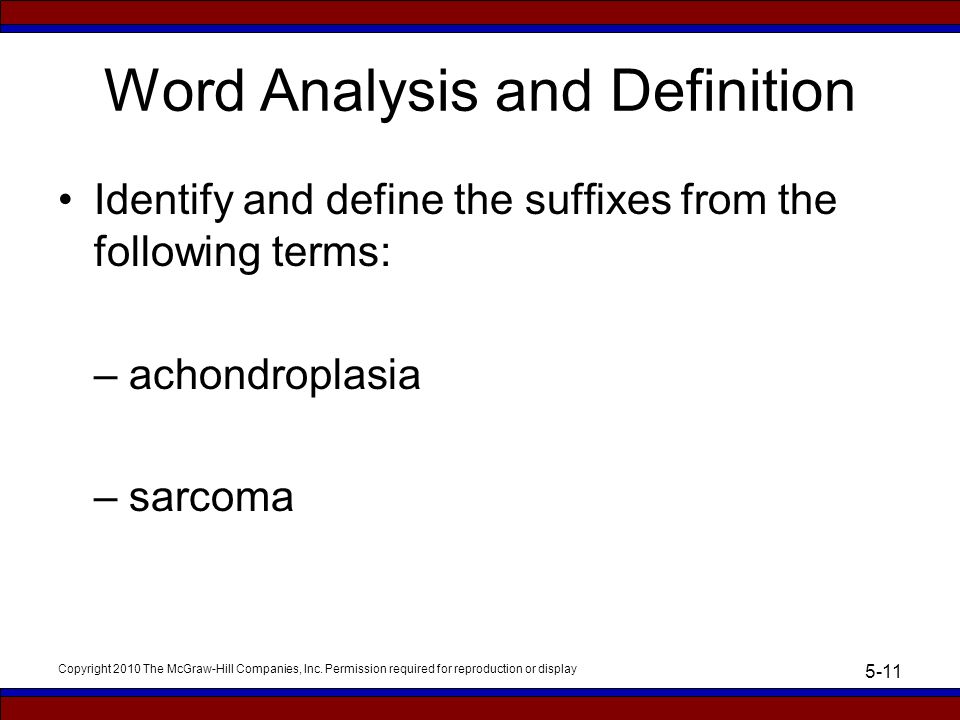 Word Analysis and Definition

• Identify and define the suffixes from the following terms:

– achondroplasia

– sarcoma

Copyright 2010 The McGraw-Hill Companies, Inc. Permission required for reproduction or display

5-11